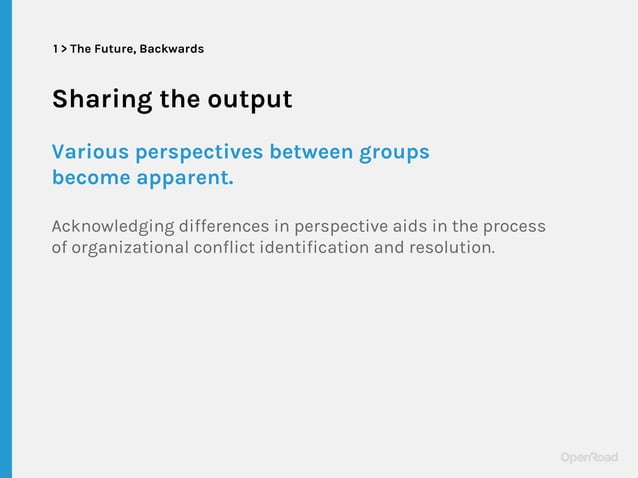 1 > The Future, Backwards

Sharing the output

Various perspectives between groups become apparent.

Acknowledging differences in perspective aids in the process of organizational conflict identification and resolution.

OpenRoad